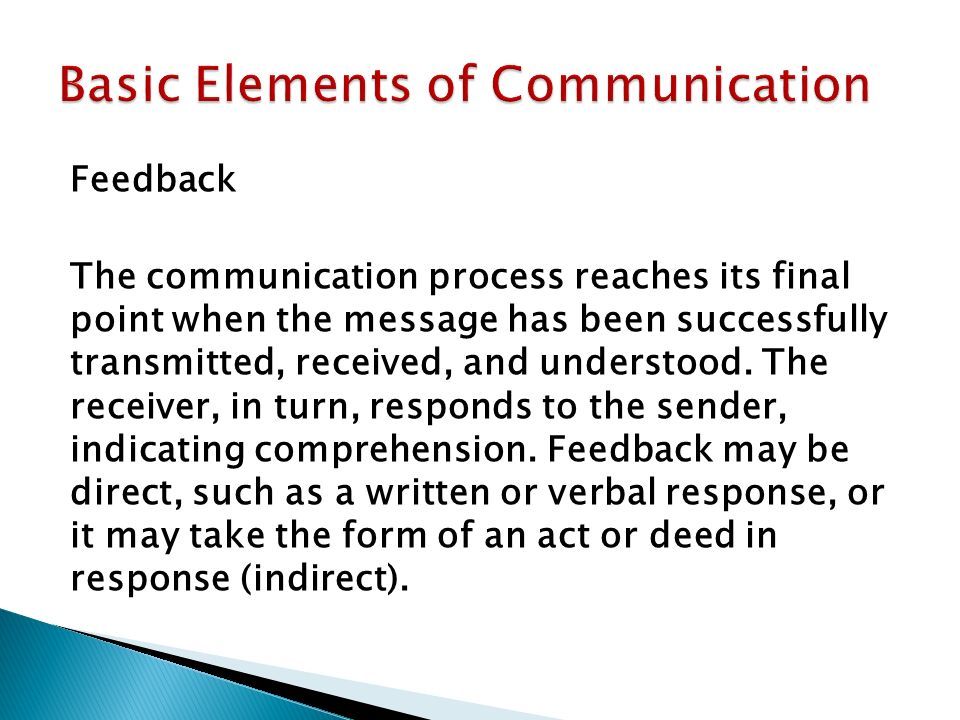 Basic Elements of Communication

Feedback

The communication process reaches its final point when the message has been successfully transmitted, received, and understood. The receiver, in turn, responds to the sender, indicating comprehension. Feedback may be direct, such as a written or verbal response, or it may take the form of an act or deed in response (indirect).